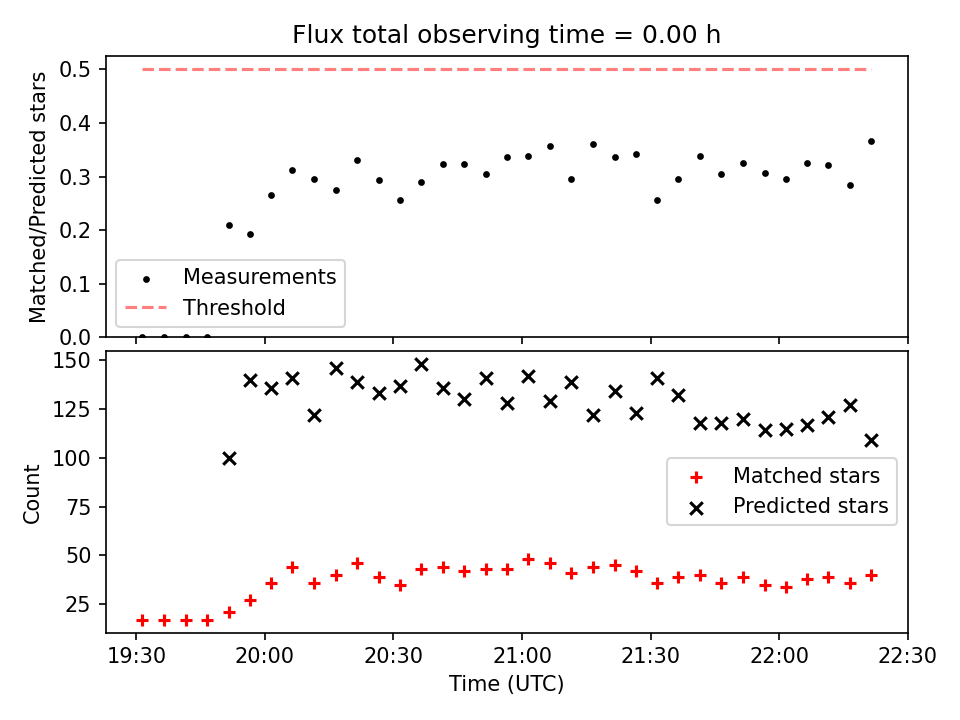 Flux total observing time = 0.00 h

Matched/Predicted stars
0.5
0.4
0.3
0.2
0.1
0.0

Measurements
Threshold

Count
150
125
100
75
50
25

Matched stars
Predicted stars

19:30
20:00
20:30
21:00
21:30
22:00
22:30
Time (UTC)